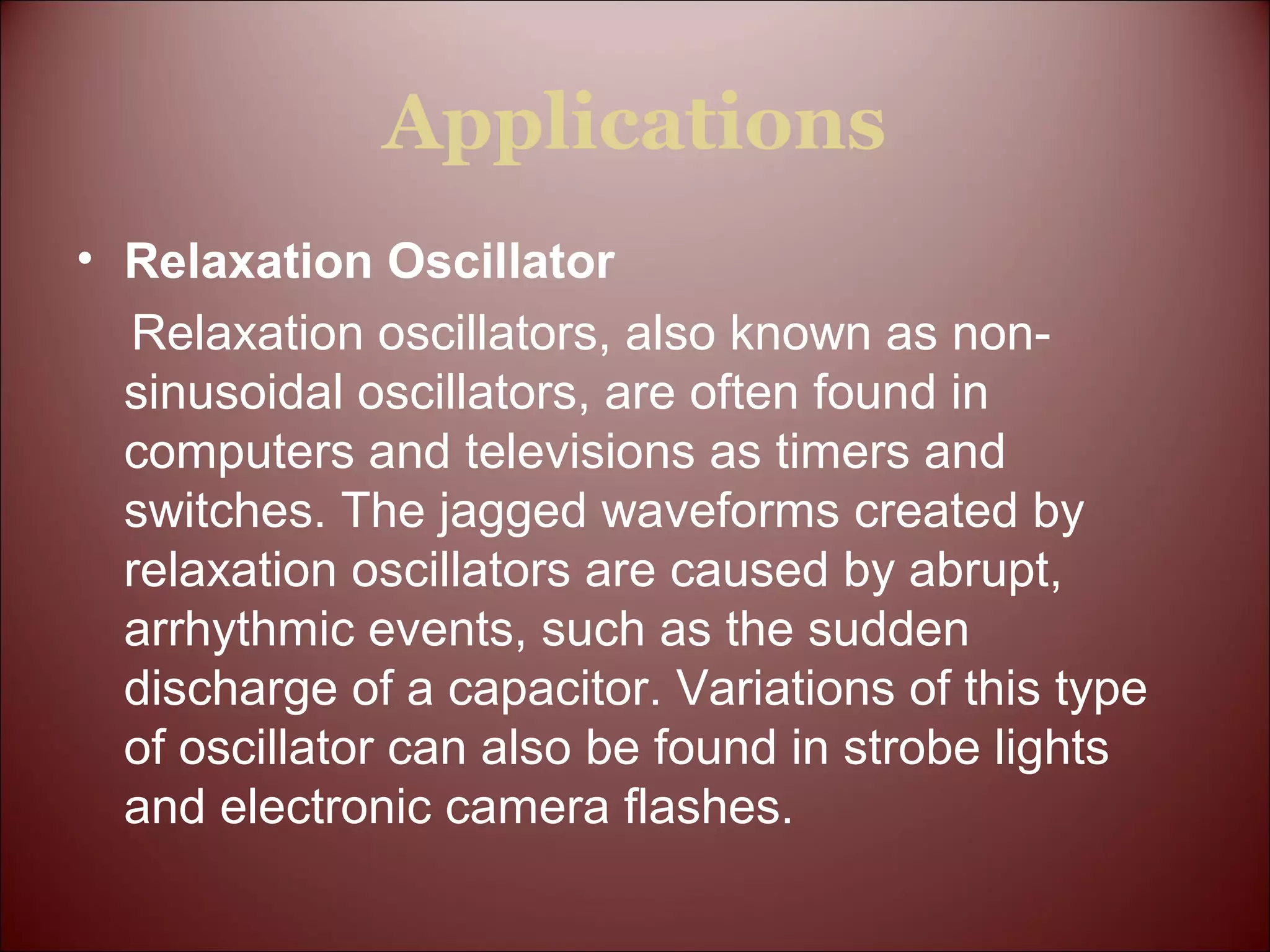 Applications

• Relaxation Oscillator

Relaxation oscillators, also known as non-sinusoidal oscillators, are often found in computers and televisions as timers and switches. The jagged waveforms created by relaxation oscillators are caused by abrupt, arrhythmic events, such as the sudden discharge of a capacitor. Variations of this type of oscillator can also be found in strobe lights and electronic camera flashes.